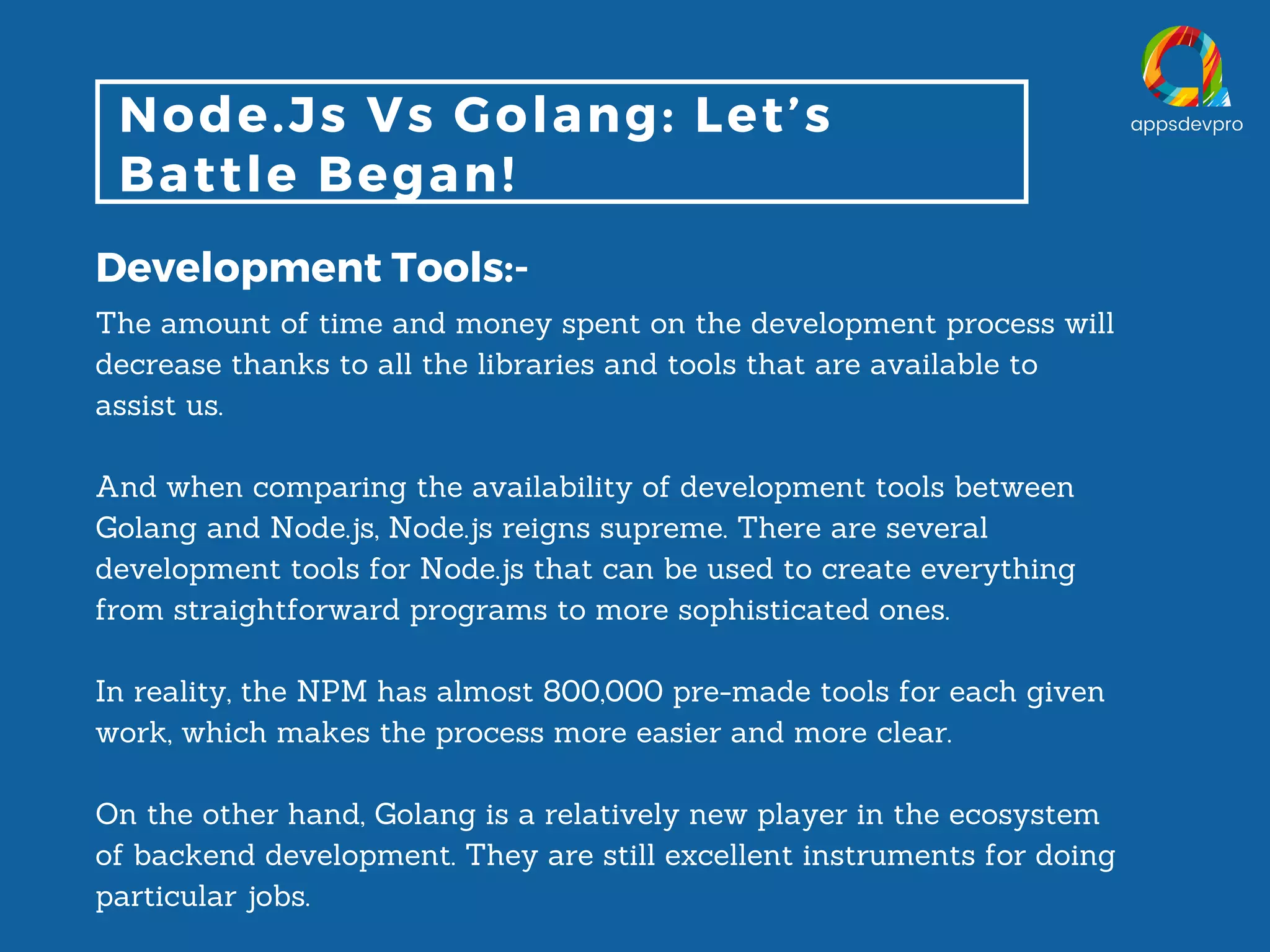 Node.Js Vs Golang: Let's Battle Began!

appsdevpro

Development Tools:-

The amount of time and money spent on the development process will decrease thanks to all the libraries and tools that are available to assist us.

And when comparing the availability of development tools between Golang and Node.js, Node.js reigns supreme. There are several development tools for Node.js that can be used to create everything from straightforward programs to more sophisticated ones.

In reality, the NPM has almost 800,000 pre-made tools for each given work, which makes the process more easier and more clear.

On the other hand, Golang is a relatively new player in the ecosystem of backend development. They are still excellent instruments for doing particular jobs.